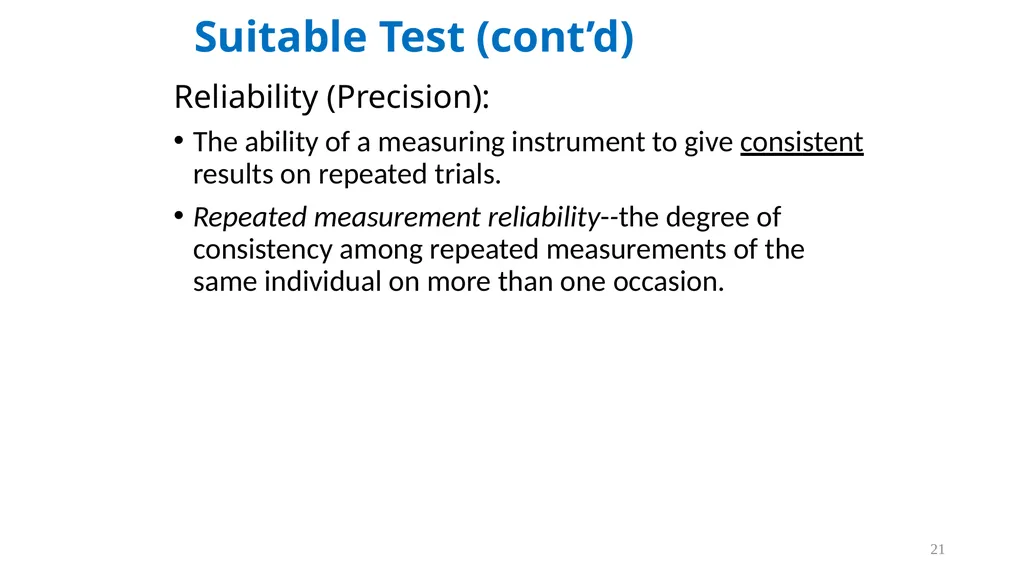 Suitable Test (cont’d)

Reliability (Precision):

• The ability of a measuring instrument to give consistent results on repeated trials.

• Repeated measurement reliability--the degree of consistency among repeated measurements of the same individual on more than one occasion.

21